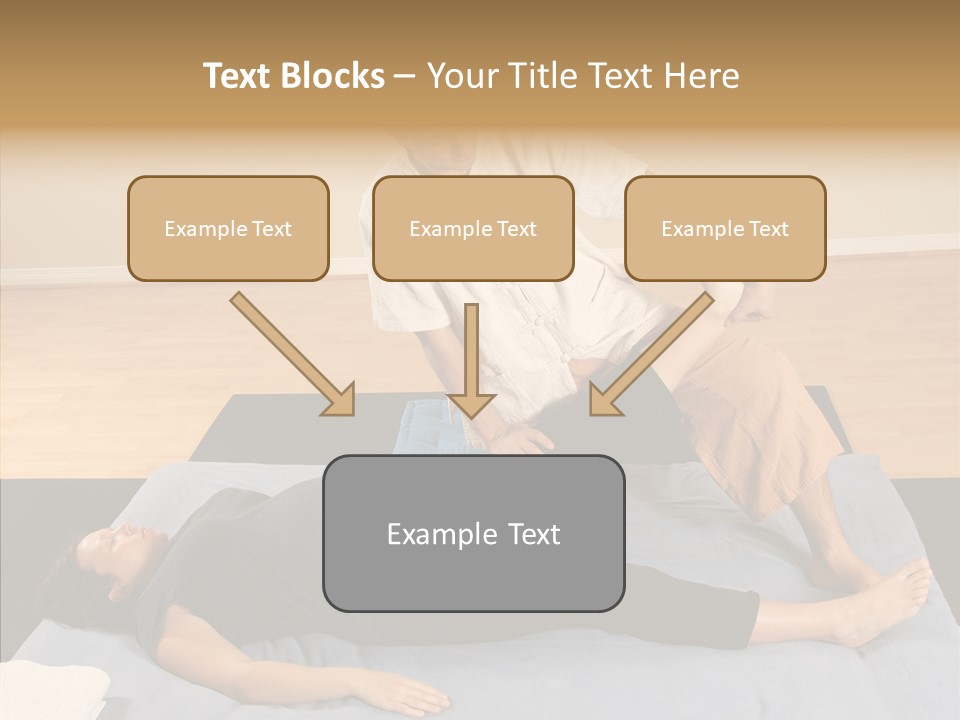 Text Blocks – Your Title Text Here

Example Text

Example Text

Example Text

Example Text